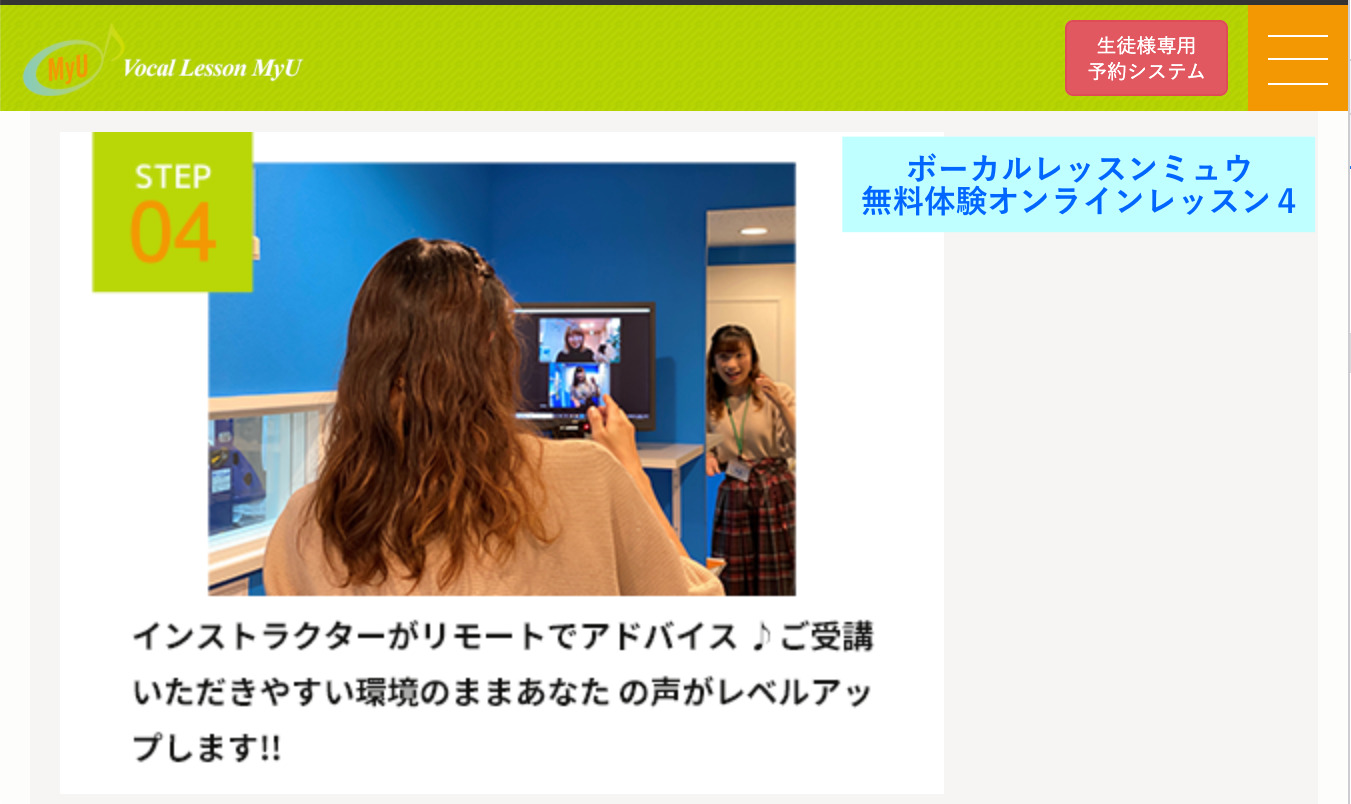 MyU Vocal Lesson MyU

生徒様専用
予約システム

STEP
04

ボーカルレッスンミュウ
無料体験オンラインレッスン４

インストラクターがリモートでアドバイス ♪ご受講いただきやすい環境のままあなた の声がレベルアップします!!